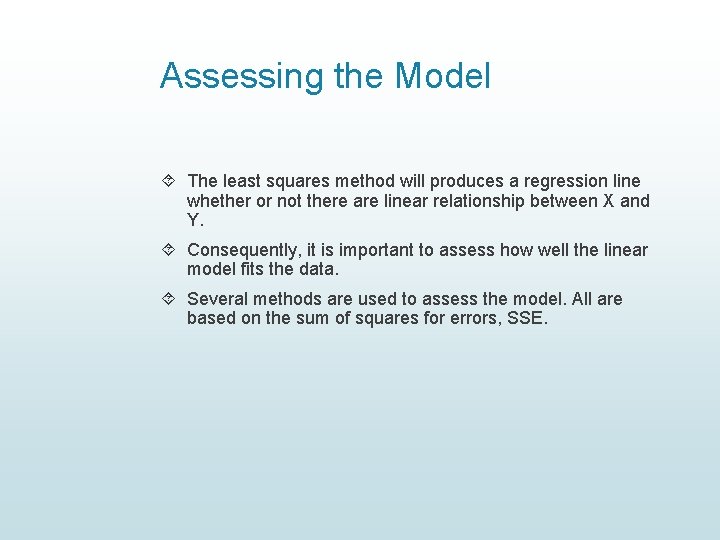 Assessing the Model

The least squares method will produces a regression line whether or not there are linear relationship between X and Y.

Consequently, it is important to assess how well the linear model fits the data.

Several methods are used to assess the model. All are based on the sum of squares for errors, SSE.